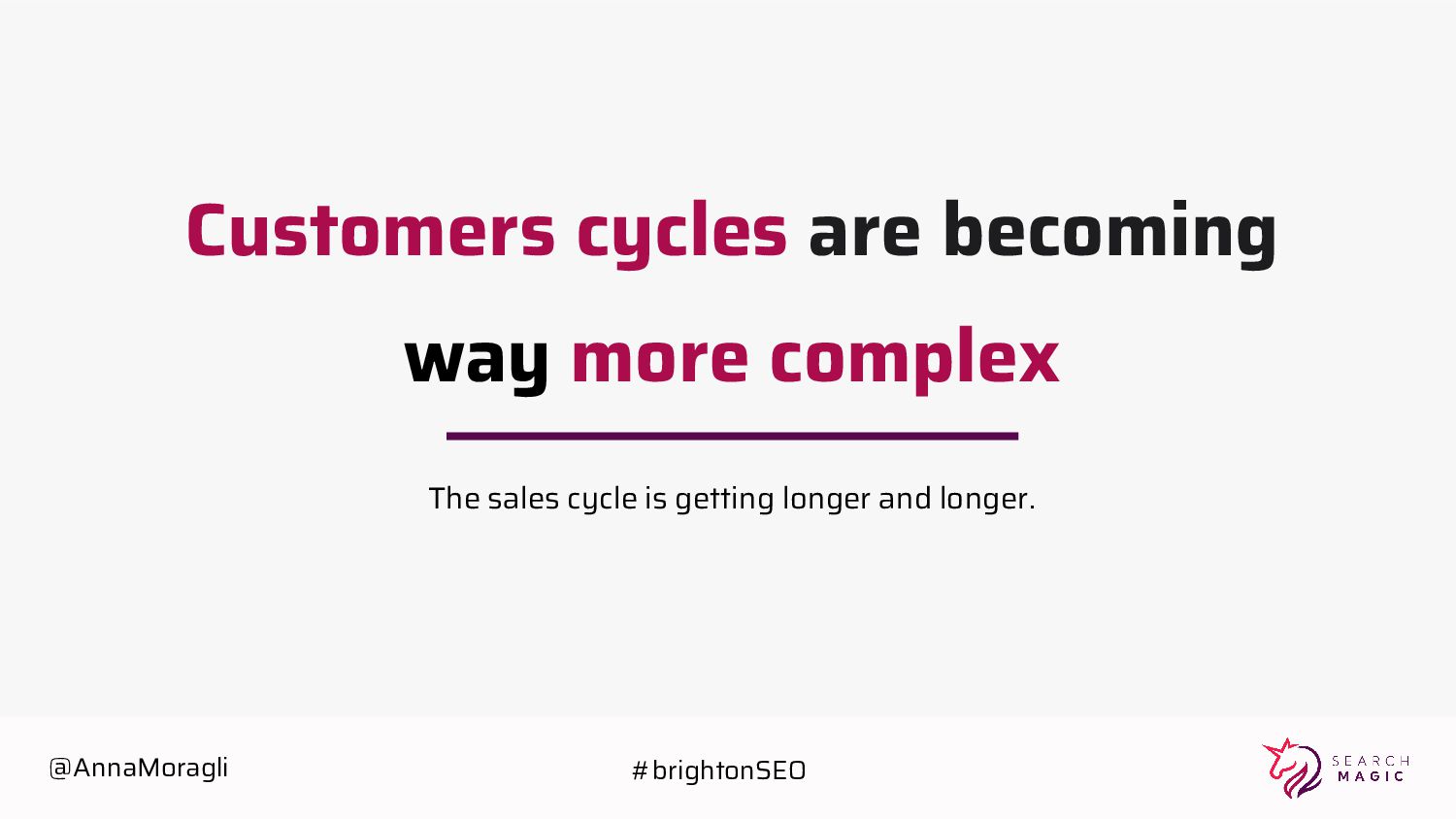 Customers cycles are becoming way more complex

The sales cycle is getting longer and longer.

@AnnaMoragli

#brightonSEO

SEARCH MAGIC